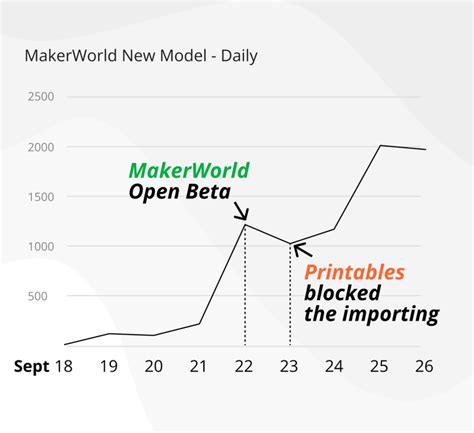 MakerWorld New Model - Daily

2500
2000
1500
1000
500

MakerWorld Open Beta

Printables blocked the importing

Sept 18 19 20 21 22 23 24 25 26